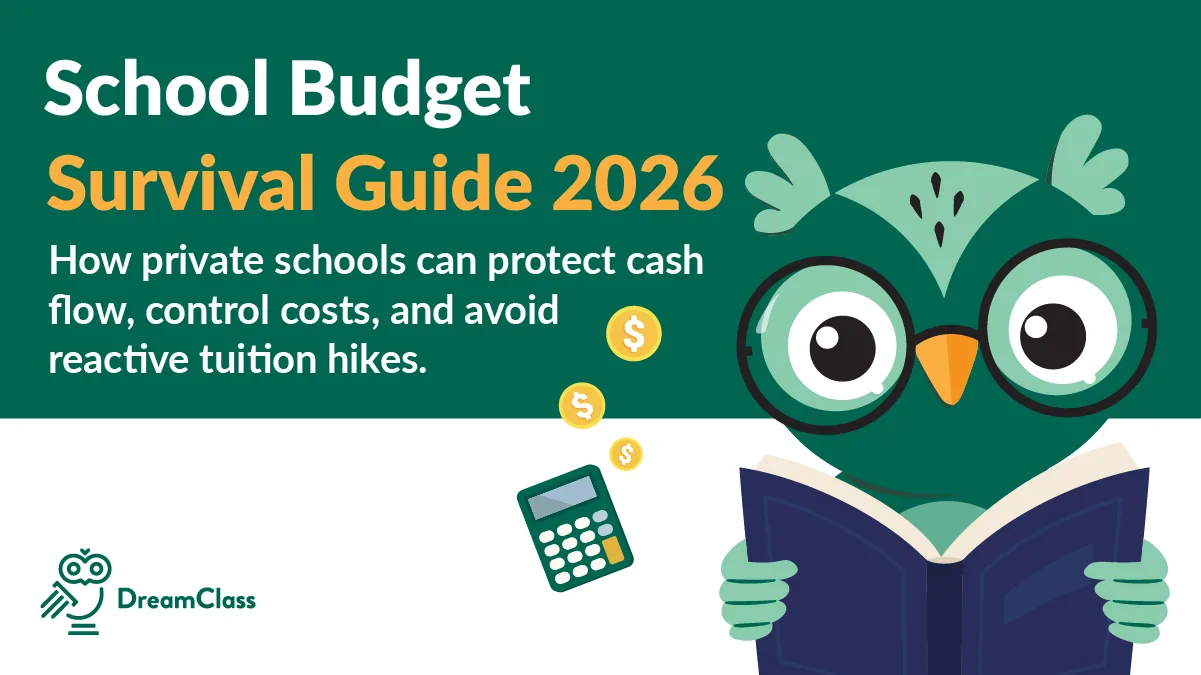 School Budget
Survival Guide 2026

How private schools can protect cash flow, control costs, and avoid reactive tuition hikes.

$
$
$

DreamClass